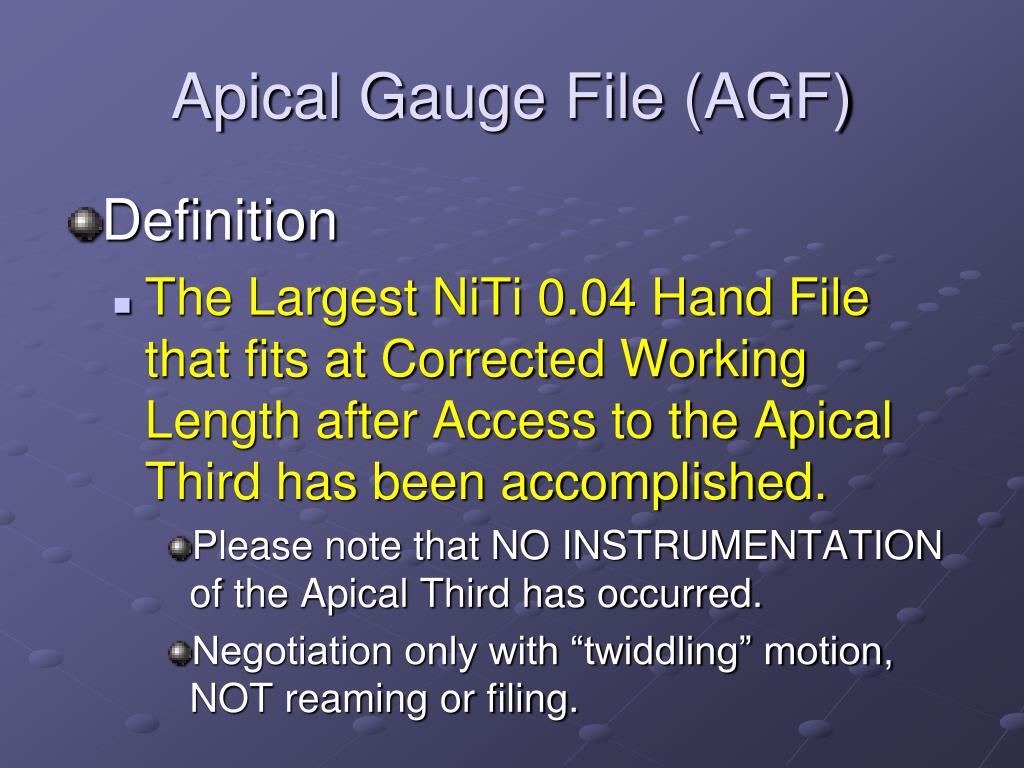 Apical Gauge File (AGF)

Definition

The Largest NiTi 0.04 Hand File that fits at Corrected Working Length after Access to the Apical Third has been accomplished.

Please note that NO INSTRUMENTATION of the Apical Third has occurred.

Negotiation only with “twiddling” motion, NOT reaming or filing.